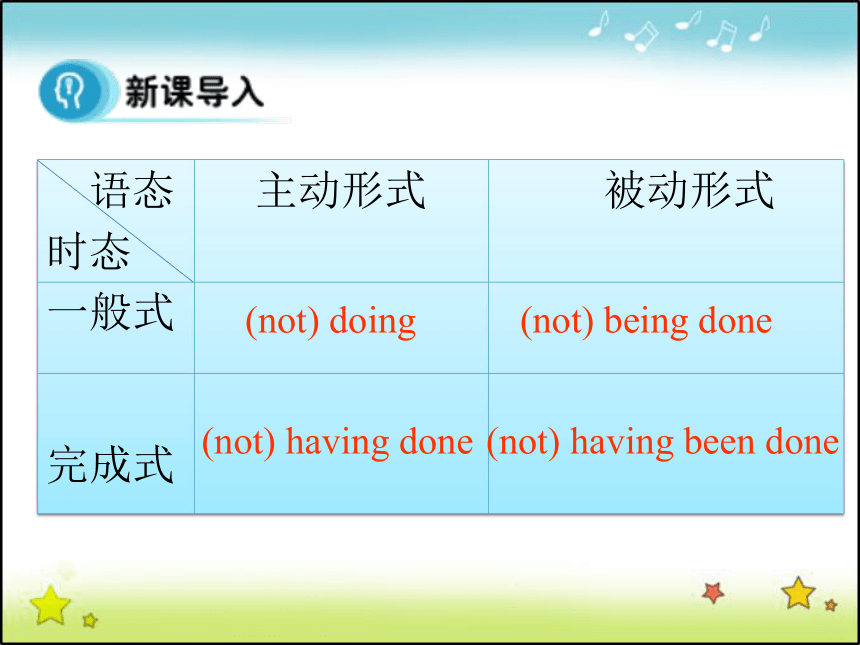 新课导入

| 语态 时态 | 主动形式 | 被动形式 |
|---|---|---|
| 一般式 | (not) doing | (not) being done |
| 完成式 | (not) having done | (not) having been done |